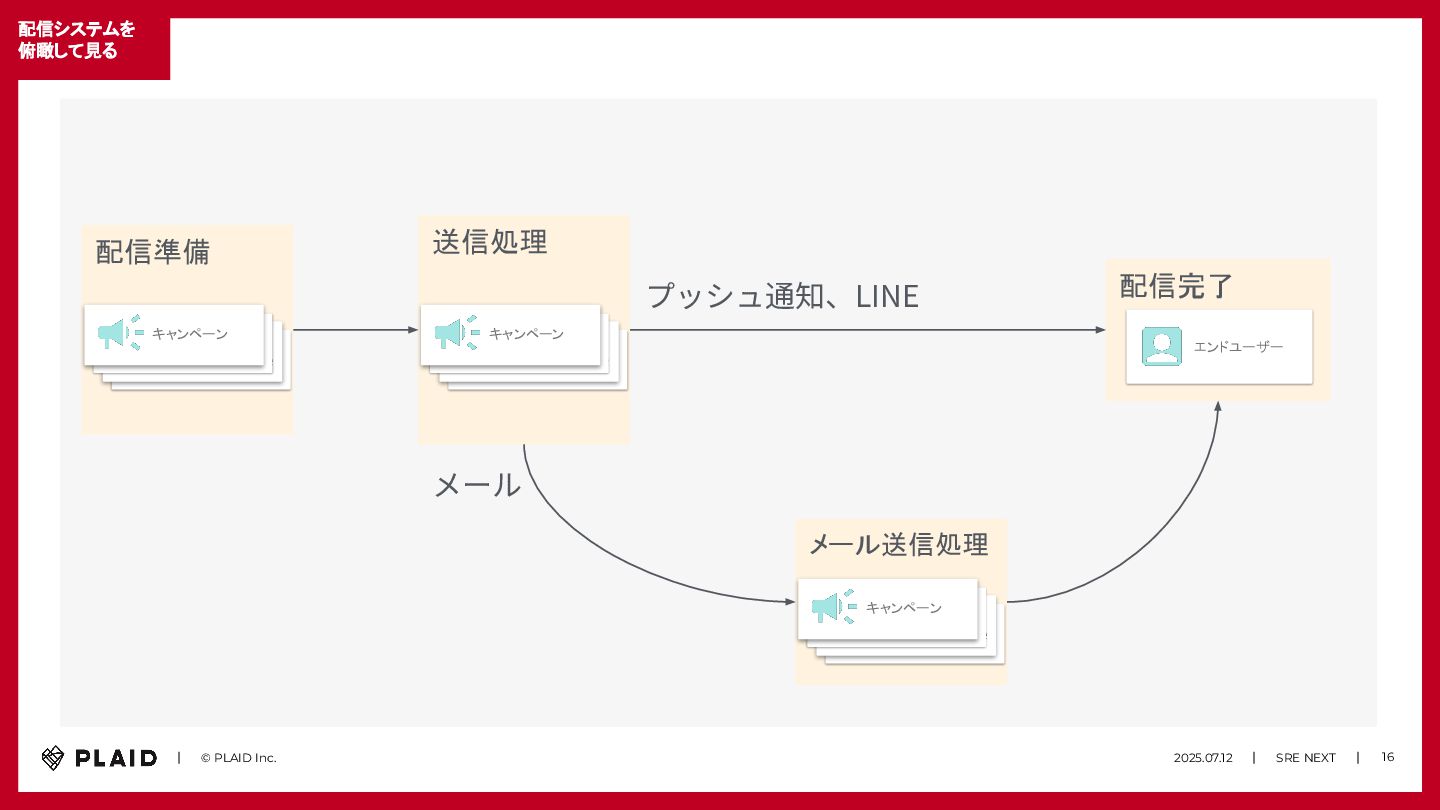 配信システムを俯瞰して見る

配信準備

キャンペーン

送信処理

キャンペーン

プッシュ通知、LINE

配信完了

エンドユーザー

メール

メール送信処理

キャンペーン

PLAID | © PLAID Inc.

2025.07.12 | SRE NEXT | 16